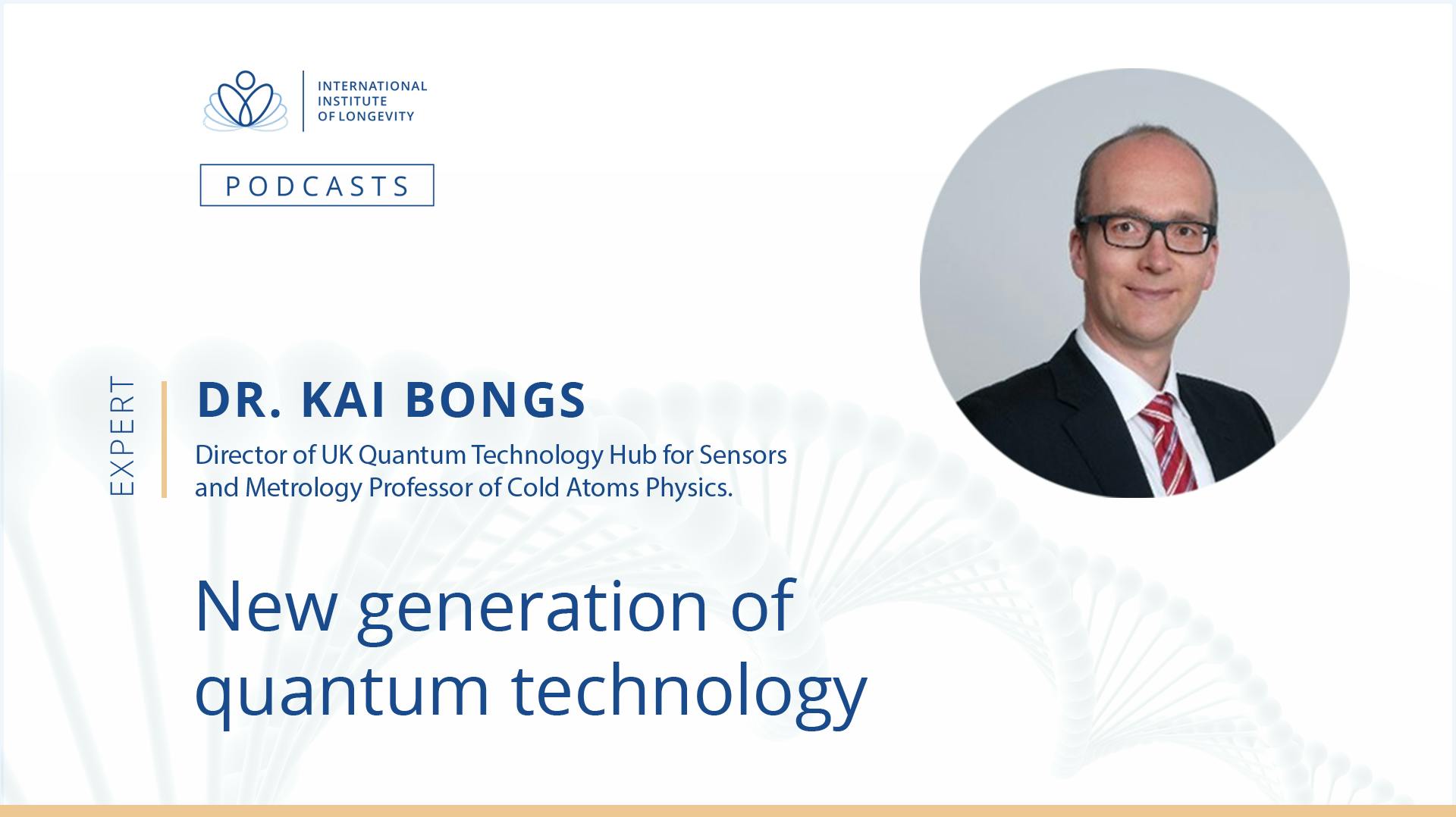 INTERNATIONAL INSTITUTE OF LONGEVITY

PODCASTS

EXPERT

DR. KAI BONGS

Director of UK Quantum Technology Hub for Sensors and Metrology Professor of Cold Atoms Physics.

New generation of quantum technology